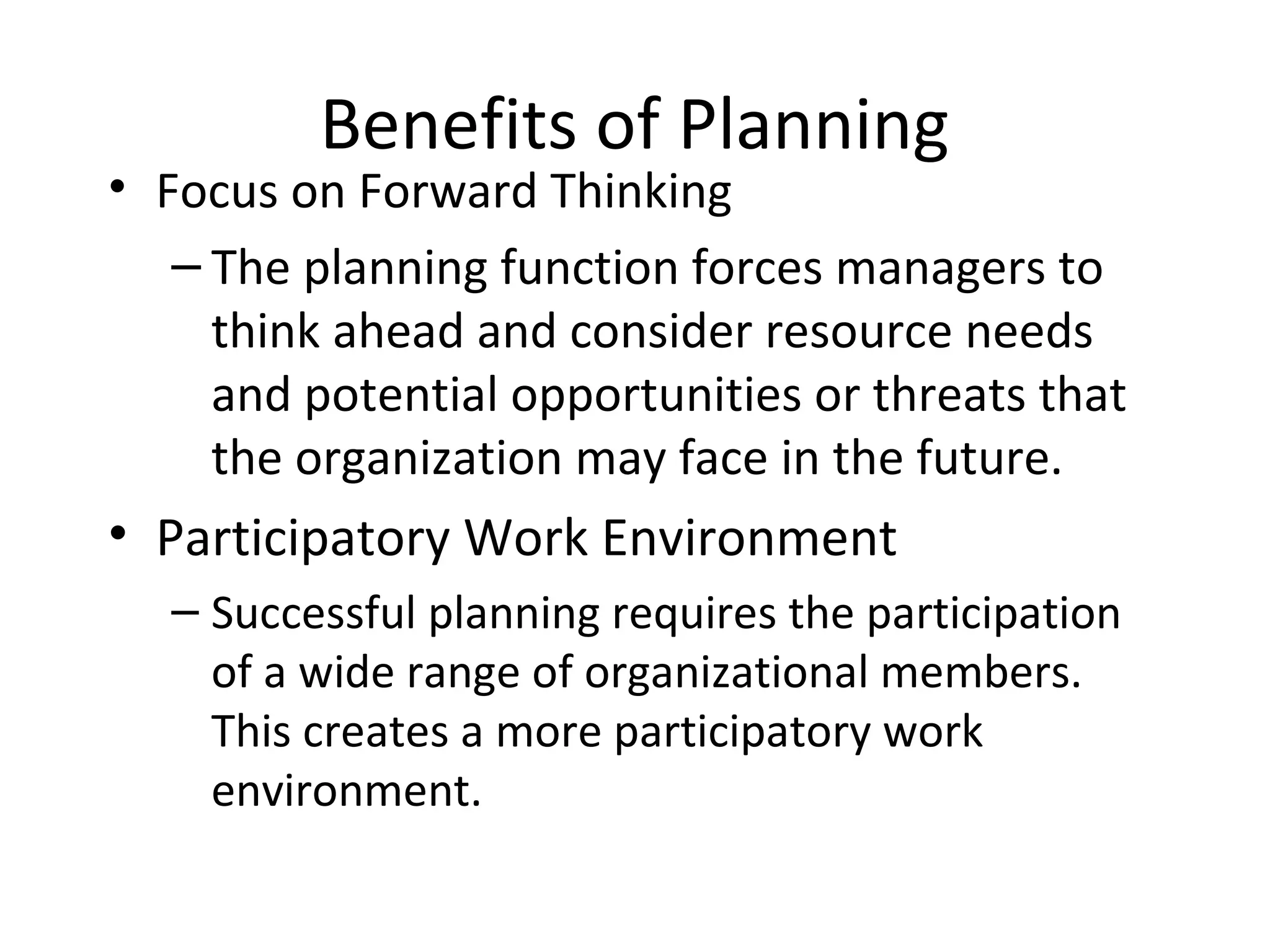 Benefits of Planning

• Focus on Forward Thinking

– The planning function forces managers to think ahead and consider resource needs and potential opportunities or threats that the organization may face in the future.

• Participatory Work Environment

– Successful planning requires the participation of a wide range of organizational members. This creates a more participatory work environment.